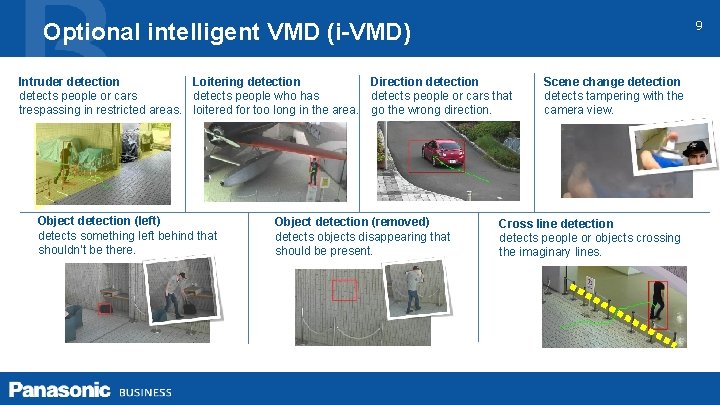 Optional intelligent VMD (i-VMD)

9

Intruder detection
detects people or cars trespassing in restricted areas.

Loitering detection
detects people who has loitered for too long in the area.

Direction detection
detects people or cars that go the wrong direction.

Scene change detection
detects tampering with the camera view.

Object detection (left)
detects something left behind that shouldn't be there.

Object detection (removed)
detects objects disappearing that should be present.

Cross line detection
detects people or objects crossing the imaginary lines.

Panasonic BUSINESS